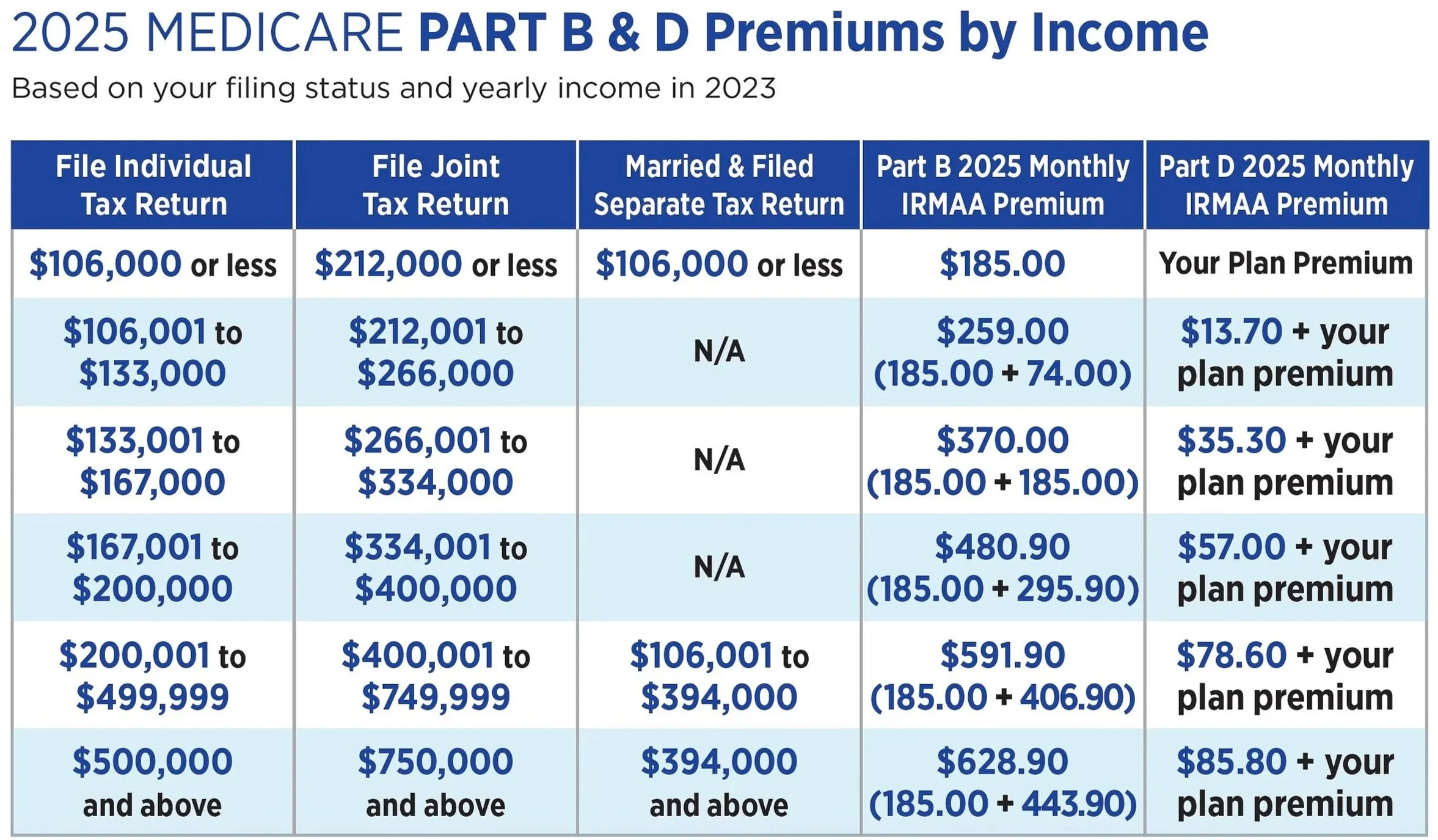 2025 MEDICARE PART B & D Premiums by Income

Based on your filing status and yearly income in 2023

| File Individual Tax Return | File Joint Tax Return | Married & Filed Separate Tax Return | Part B 2025 Monthly IRMAA Premium | Part D 2025 Monthly IRMAA Premium |
|---|---|---|---|---|
| \$106,000 or less | \$212,000 or less | \$106,000 or less | \$185.00 | Your Plan Premium |
| \$106,001 to \$133,000 | \$212,001 to \$266,000 | N/A | \$259.00 (185.00 + 74.00) | \$13.70 + your plan premium |
| \$133,001 to \$167,000 | \$266,001 to \$334,000 | N/A | \$370.00 (185.00 + 185.00) | \$35.30 + your plan premium |
| \$167,001 to \$200,000 | \$334,001 to \$400,000 | N/A | \$480.90 (185.00 + 295.90) | \$57.00 + your plan premium |
| \$200,001 to \$499,999 | \$400,001 to \$749,999 | \$106,001 to \$394,000 | \$591.90 (185.00 + 406.90) | \$78.60 + your plan premium |
| \$500,000 and above | \$750,000 and above | \$394,000 and above | \$628.90 (185.00 + 443.90) | \$85.80 + your plan premium |